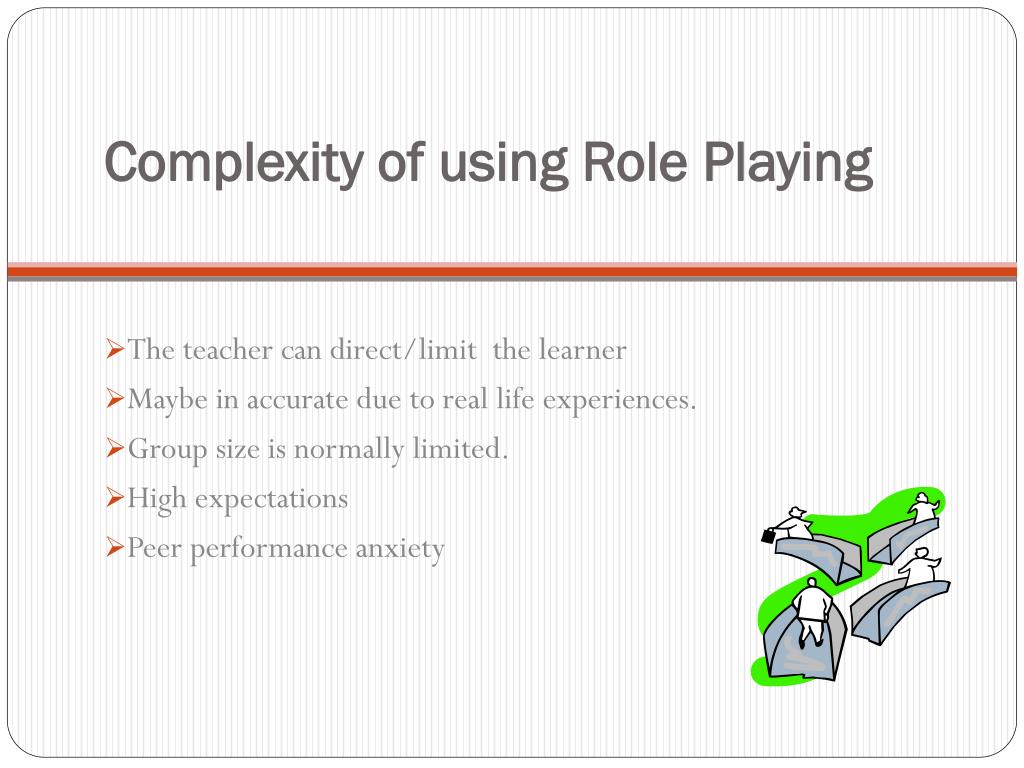 Complexity of using Role Playing

➢The teacher can direct/limit the learner
➢Maybe in accurate due to real life experiences.
➢Group size is normally limited.
➢High expectations
➢Peer performance anxiety